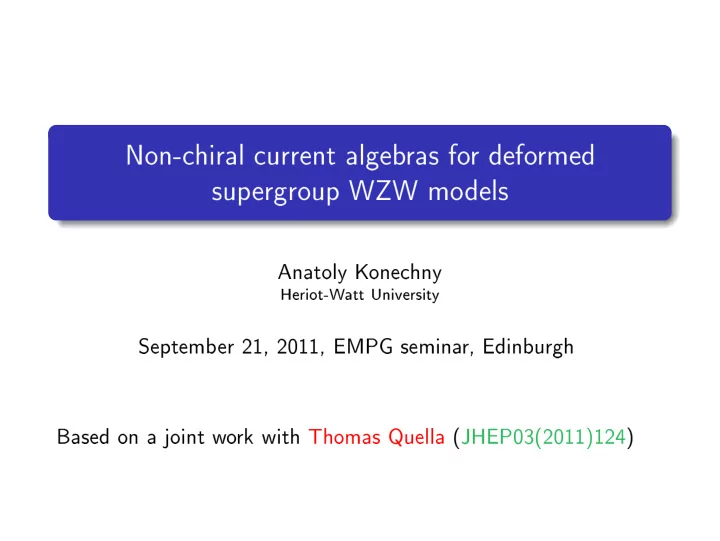 Non-chiral current algebras for deformed supergroup WZW models

Anatoly Konechny
Heriot-Watt University

September 21, 2011, EMPG seminar, Edinburgh

Based on a joint work with Thomas Quella (JHEP03(2011)124)